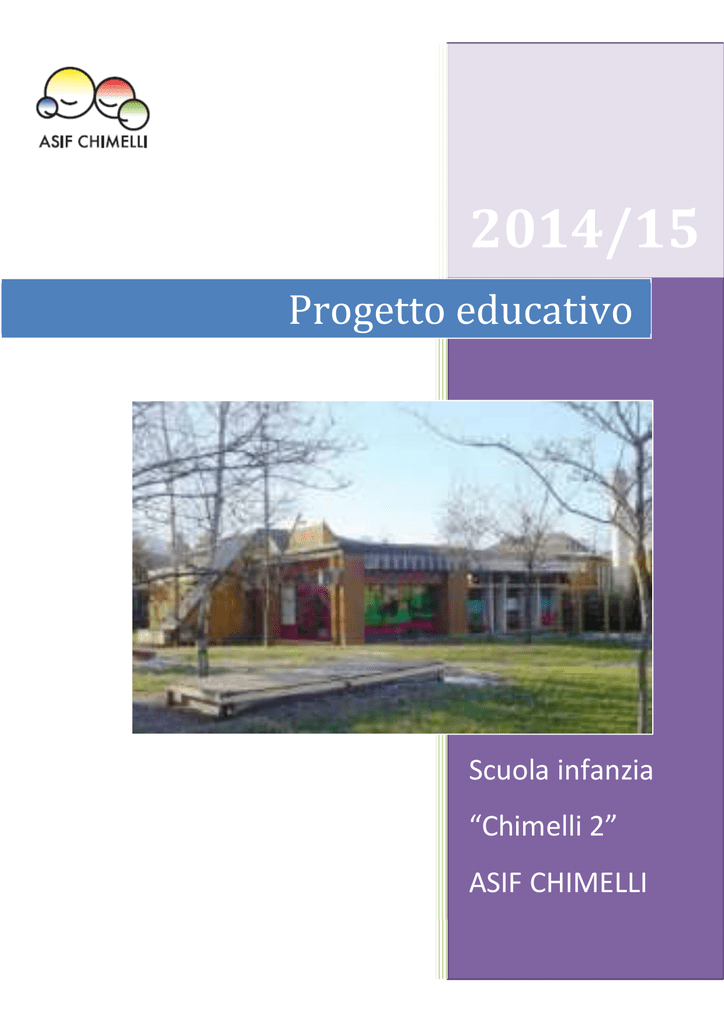 ASIF CHIMELLI

2014/15

Progetto educativo

Scuola infanzia

“Chimelli 2”

ASIF CHIMELLI